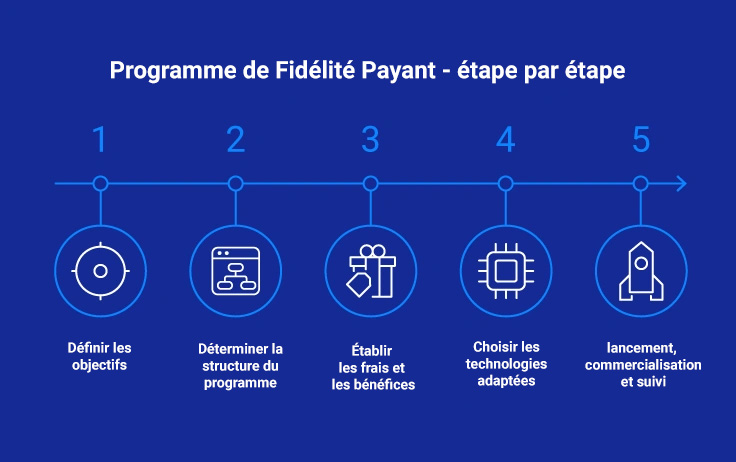 Programme de Fidélité Payant - étape par étape

1

2

3

4

5

Définir les objectifs

Déterminer la structure du programme

Établir les frais et les bénéfices

Choisir les technologies adaptées

lancement, commercialisation et suivi